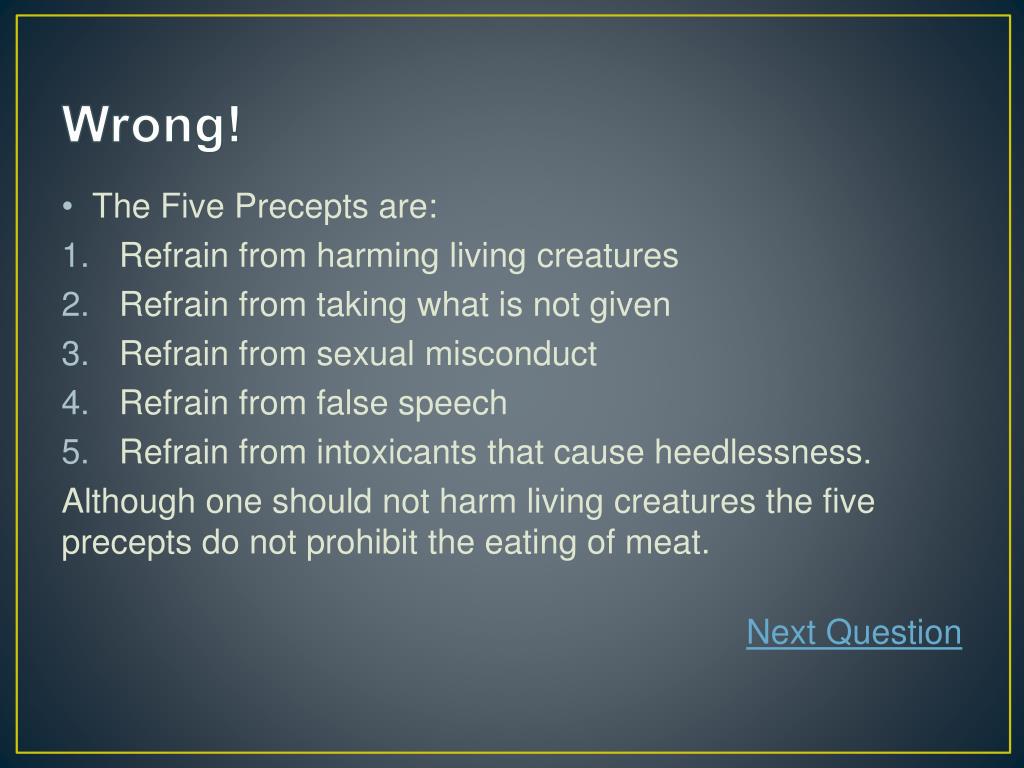 Wrong!

• The Five Precepts are:
1. Refrain from harming living creatures
2. Refrain from taking what is not given
3. Refrain from sexual misconduct
4. Refrain from false speech
5. Refrain from intoxicants that cause heedlessness.

Although one should not harm living creatures the five precepts do not prohibit the eating of meat.

Next Question